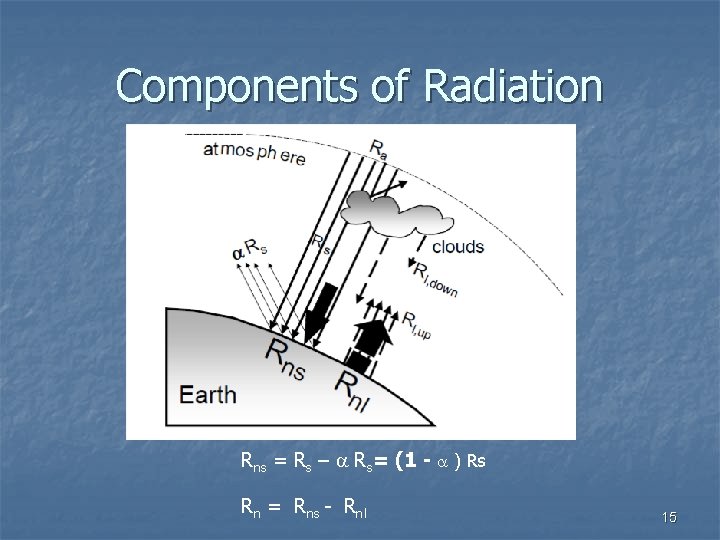 Components of Radiation

atmosphere

$R_a$

$\alpha R_s$

$R_s$

clouds

$R_{l,down}$

$R_{l,up}$

$R_{ns}$

$R_{nl}$

Earth

$R_{ns} = R_s - \alpha R_s = (1 - \alpha) Rs$

$R_n = R_{ns} - R_{nl}$

15